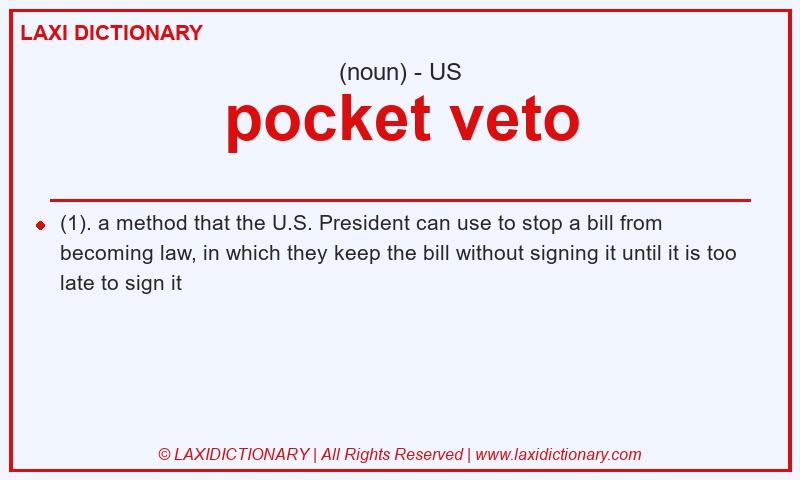 LAXI DICTIONARY

(noun) - US

pocket veto

(1). a method that the U.S. President can use to stop a bill from becoming law, in which they keep the bill without signing it until it is too late to sign it

© LAXIDICTIONARY | All Rights Reserved | www.laxidictionary.com